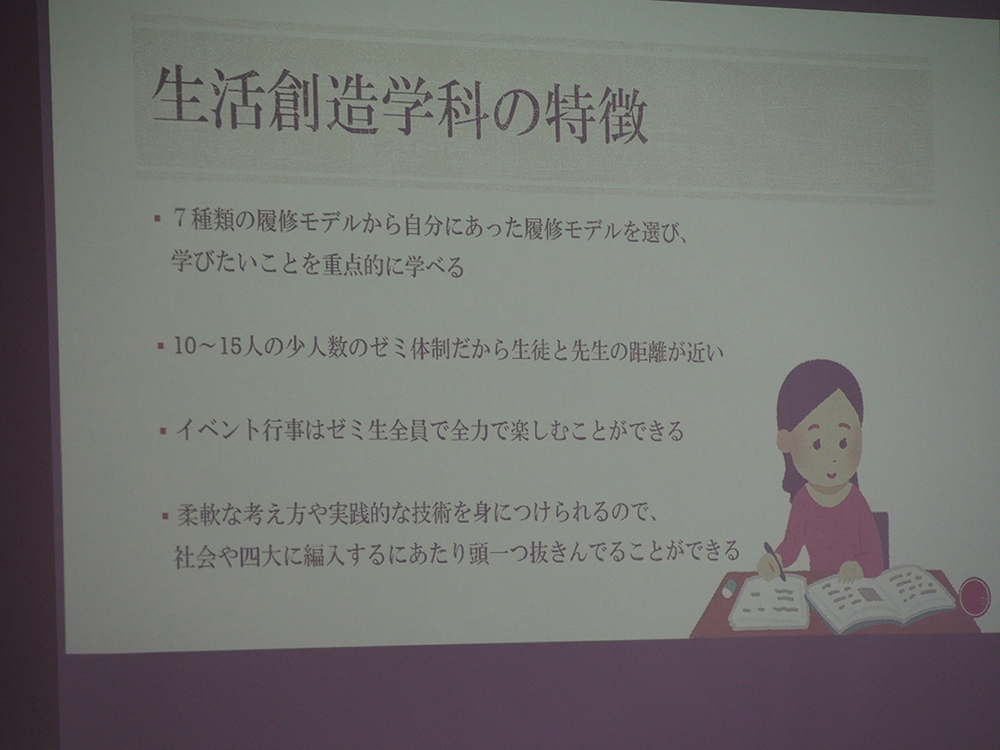 生活創造学科の特徴

▪ 7種類の履修モデルから自分にあった履修モデルを選び、学びたいことを重点的に学べる

▪ 10～15人の少人数のゼミ体制だから生徒と先生の距離が近い

▪ イベント行事はゼミ生全員で全力で楽しむことができる

▪ 柔軟な考え方や実践的な技術を身につけられるので、社会や四大に編入するにあたり頭一つ抜きんでることができる